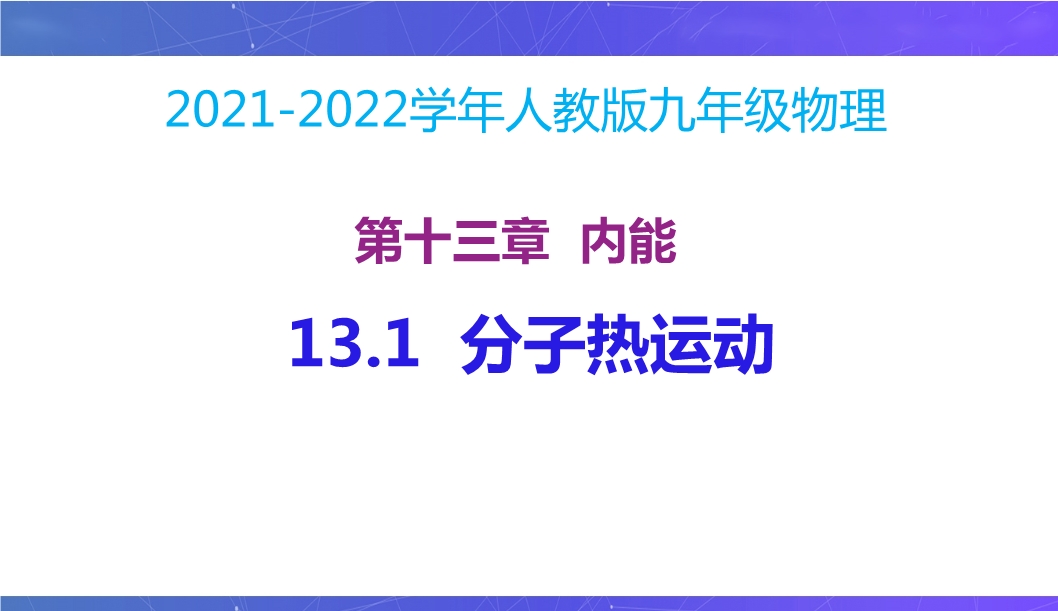 2021-2022学年人教版九年级物理

第十三章 内能

13.1 分子热运动